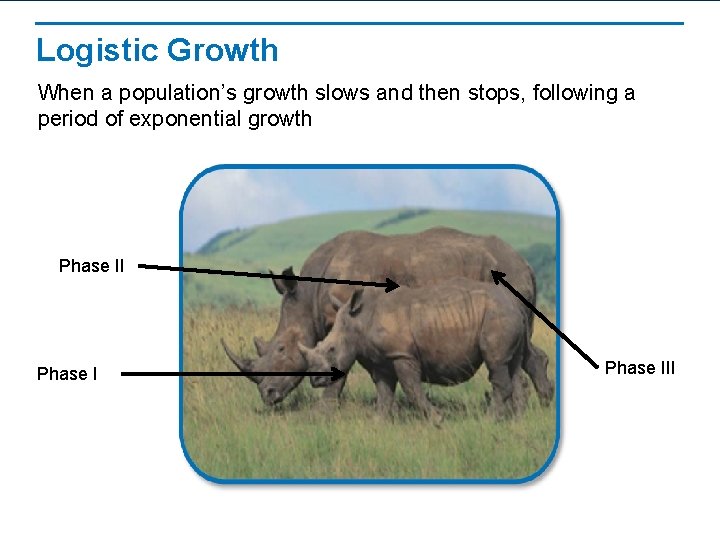 Logistic Growth

When a population's growth slows and then stops, following a period of exponential growth

Phase II

Phase I

Phase III